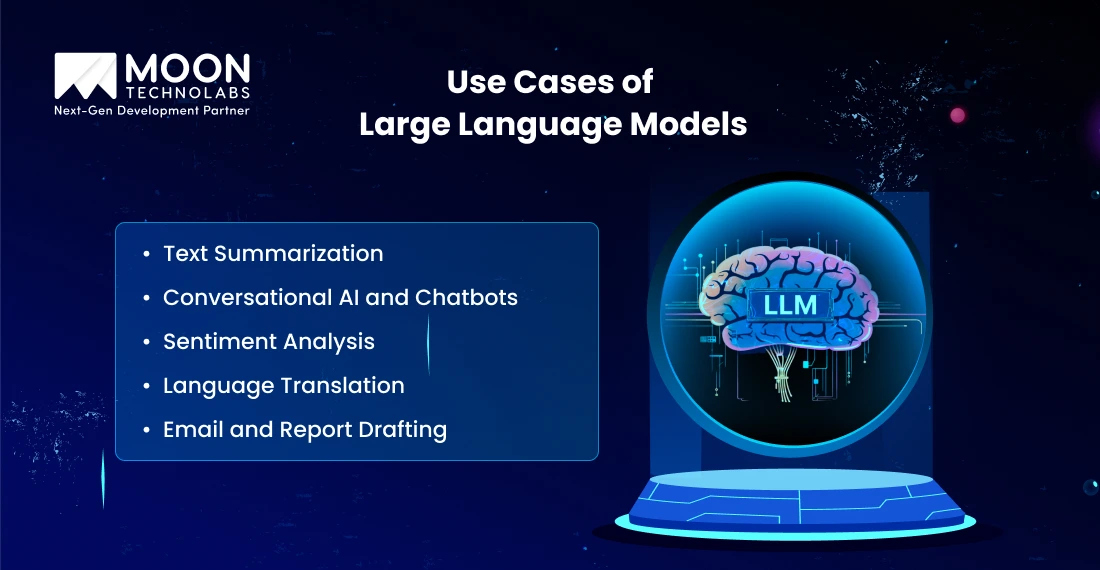 MOON
TECHNOLABS
Next-Gen Development Partner

Use Cases of
Large Language Models

• Text Summarization
• Conversational AI and Chatbots
• Sentiment Analysis
• Language Translation
• Email and Report Drafting

LLM